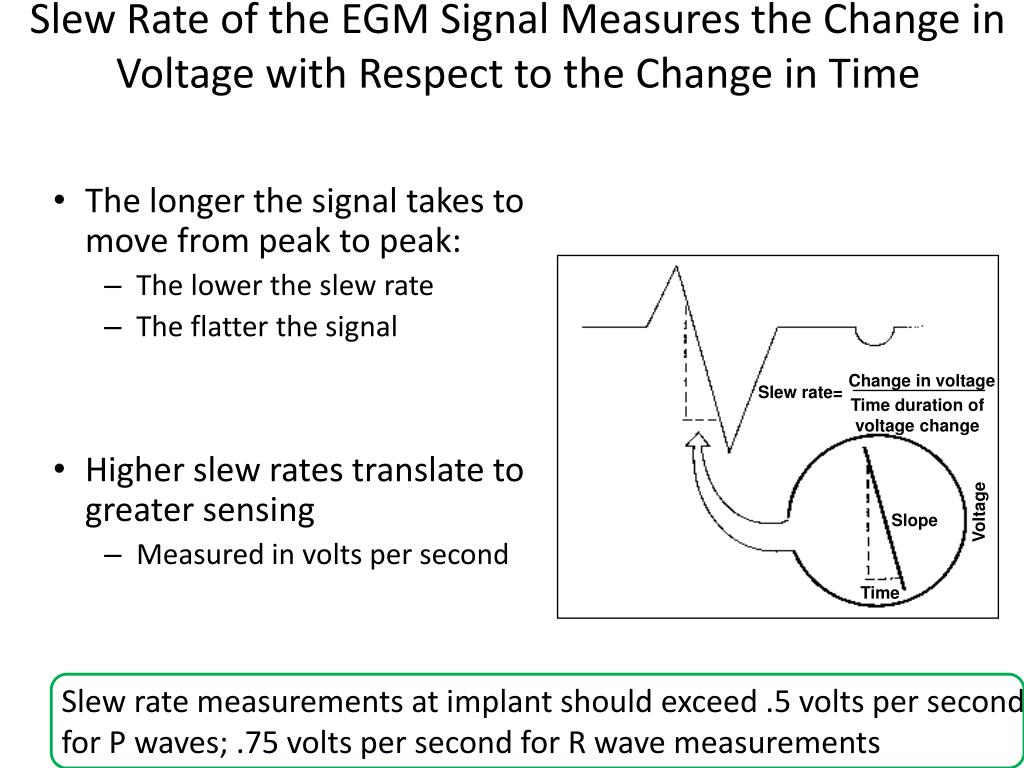 Slew Rate of the EGM Signal Measures the Change in Voltage with Respect to the Change in Time

• The longer the signal takes to move from peak to peak:
– The lower the slew rate
– The flatter the signal

• Higher slew rates translate to greater sensing
– Measured in volts per second

Slew rate= $\frac{\text{Change in voltage}}{\text{Time duration of voltage change}}$

Slope

Voltage

Time

Slew rate measurements at implant should exceed .5 volts per second for P waves; .75 volts per second for R wave measurements